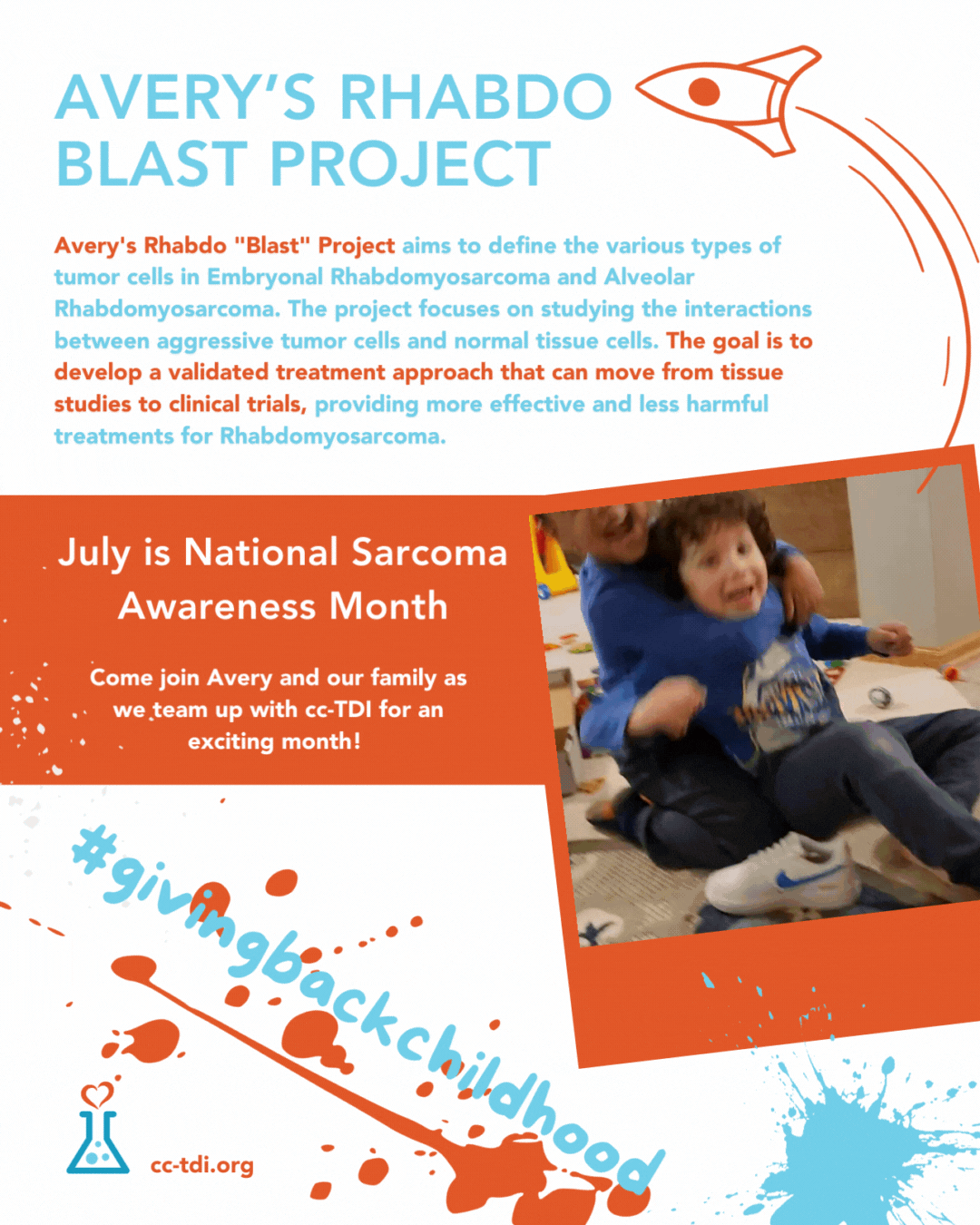 AVERY'S RHABDO BLAST PROJECT

Avery's Rhabdo "Blast" Project aims to define the various types of tumor cells in Embryonal Rhabdomyosarcoma and Alveolar Rhabdomyosarcoma. The project focuses on studying the interactions between aggressive tumor cells and normal tissue cells. The goal is to develop a validated treatment approach that can move from tissue studies to clinical trials, providing more effective and less harmful treatments for Rhabdomyosarcoma.

July is National Sarcoma Awareness Month

Come join Avery and our family as we team up with cc-TDI for an exciting month!

#givingbackchildhood

cc-tdi.org